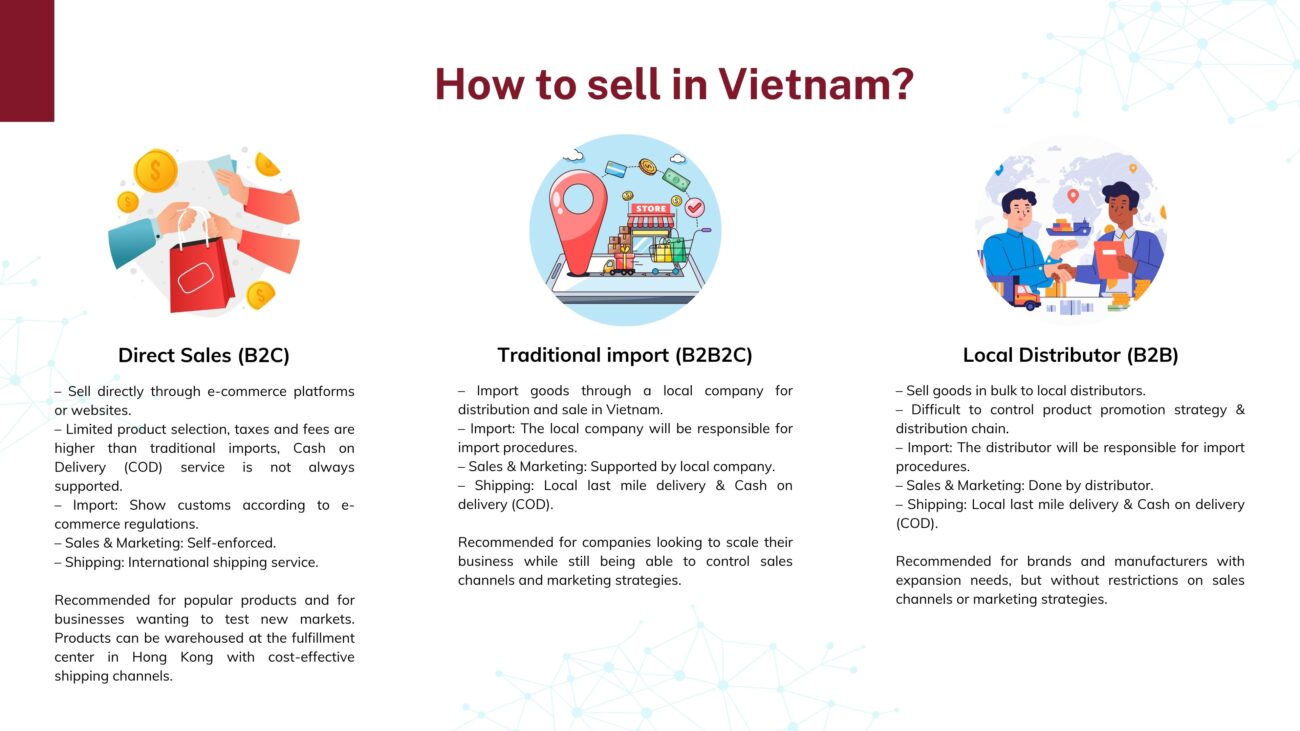 How to sell in Vietnam?

STORE

Direct Sales (B2C)

– Sell directly through e-commerce platforms or websites.
– Limited product selection, taxes and fees are higher than traditional imports, Cash on Delivery (COD) service is not always supported.
– Import: Show customs according to e-commerce regulations.
– Sales & Marketing: Self-enforced.
– Shipping: International shipping service.

Recommended for popular products and for businesses wanting to test new markets. Products can be warehoused at the fulfillment center in Hong Kong with cost-effective shipping channels.

Traditional import (B2B2C)

– Import goods through a local company for distribution and sale in Vietnam.
– Import: The local company will be responsible for import procedures.
– Sales & Marketing: Supported by local company.
– Shipping: Local last mile delivery & Cash on delivery (COD).

Recommended for companies looking to scale their business while still being able to control sales channels and marketing strategies.

Local Distributor (B2B)

– Sell goods in bulk to local distributors.
– Difficult to control product promotion strategy & distribution chain.
– Import: The distributor will be responsible for import procedures.
– Sales & Marketing: Done by distributor.
– Shipping: Local last mile delivery & Cash on delivery (COD).

Recommended for brands and manufacturers with expansion needs, but without restrictions on sales channels or marketing strategies.